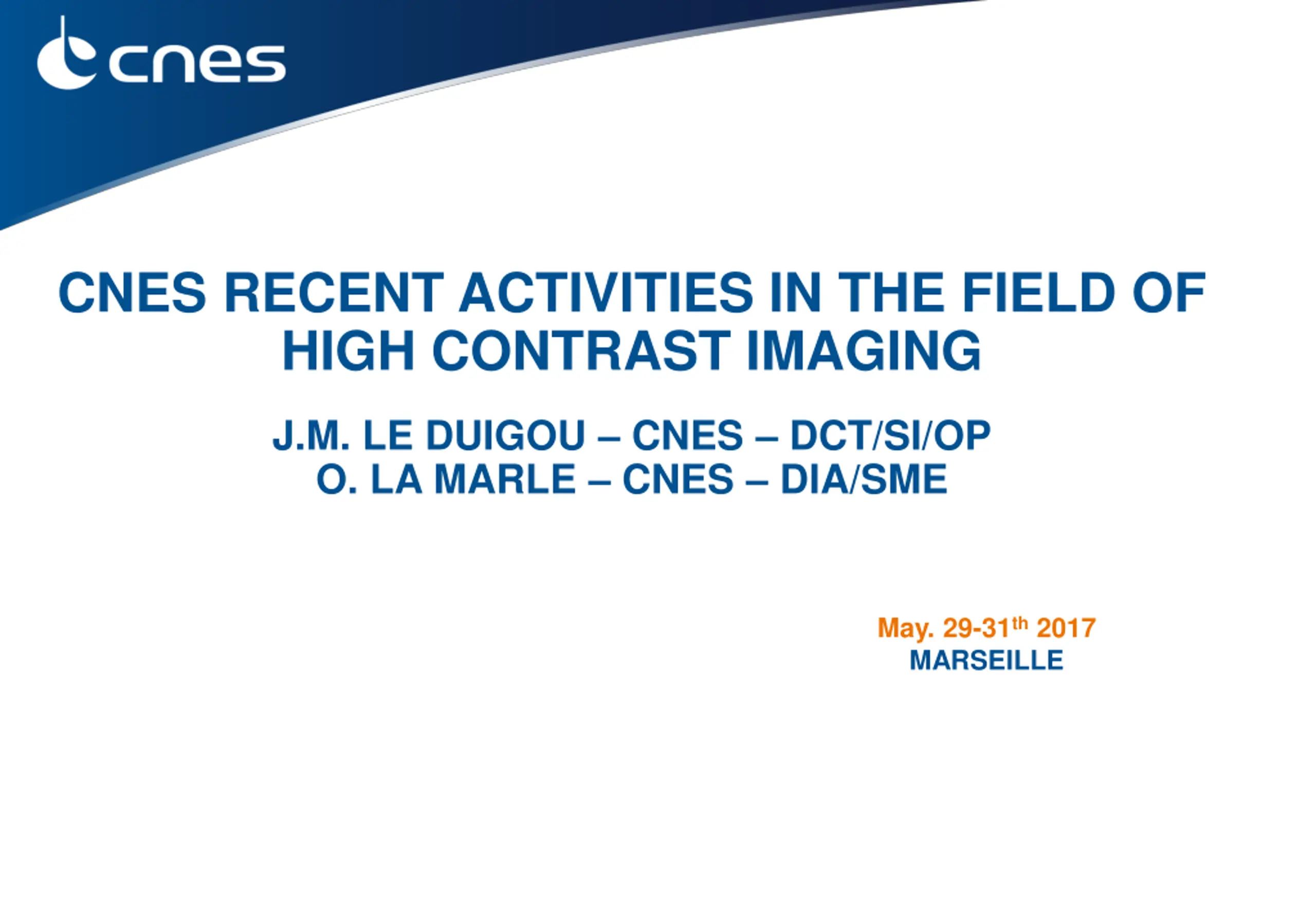 cnes

CNES RECENT ACTIVITIES IN THE FIELD OF HIGH CONTRAST IMAGING

J.M. LE DUIGOU – CNES – DCT/SI/OP
O. LA MARLE – CNES – DIA/SME

May. 29-31$^{th}$ 2017
MARSEILLE